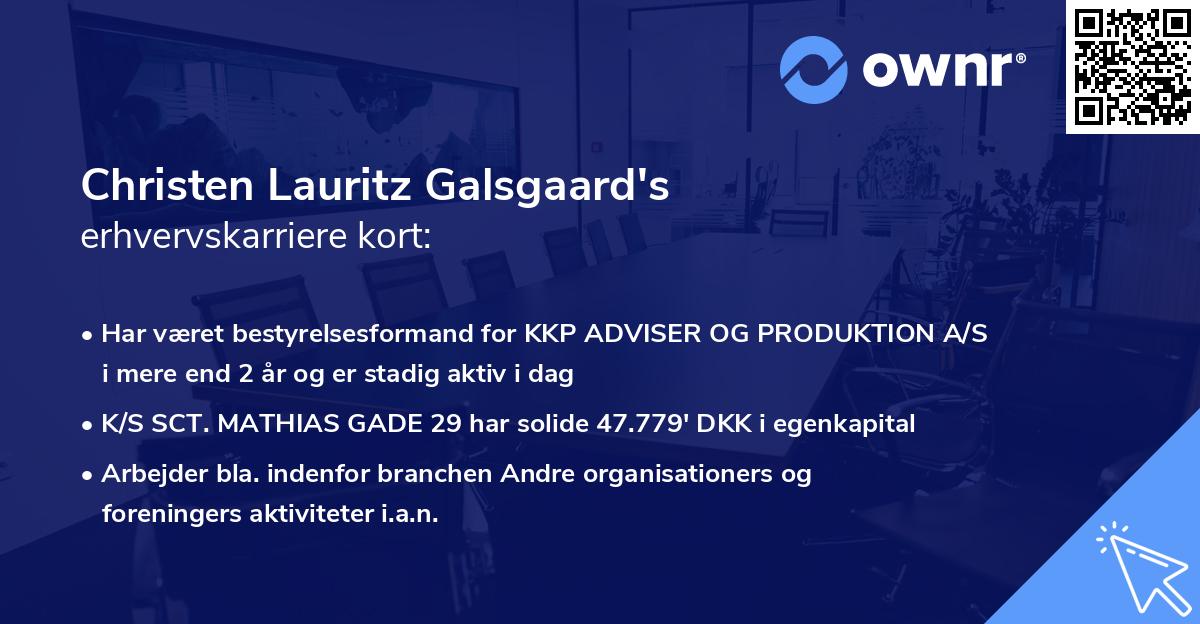 ownr®

Christen Lauritz Galsgaard's
erhvervskarriere kort:

• Har været bestyrelsesformand for KKP ADVISER OG PRODUKTION A/S i mere end 2 år og er stadig aktiv i dag

• K/S SCT. MATHIAS GADE 29 har solide 47.779' DKK i egenkapital

• Arbejder bla. indenfor branchen Andre organisationers og foreningers aktiviteter i.a.n.